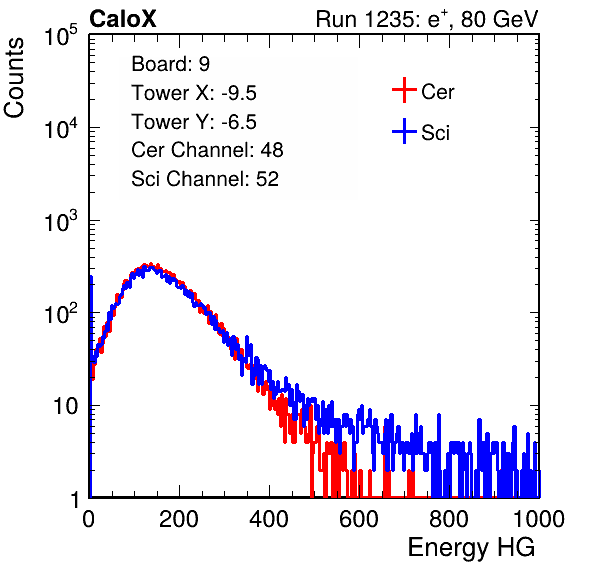 CaloX

Run 1235: $e^{+}$, 80 GeV

Counts

$10^5$

$10^4$

$10^3$

$10^2$

10

1

Board: 9
Tower X: -9.5
Tower Y: -6.5
Cer Channel: 48
Sci Channel: 52

Cer

Sci

0
200
400
600
800
1000

Energy HG